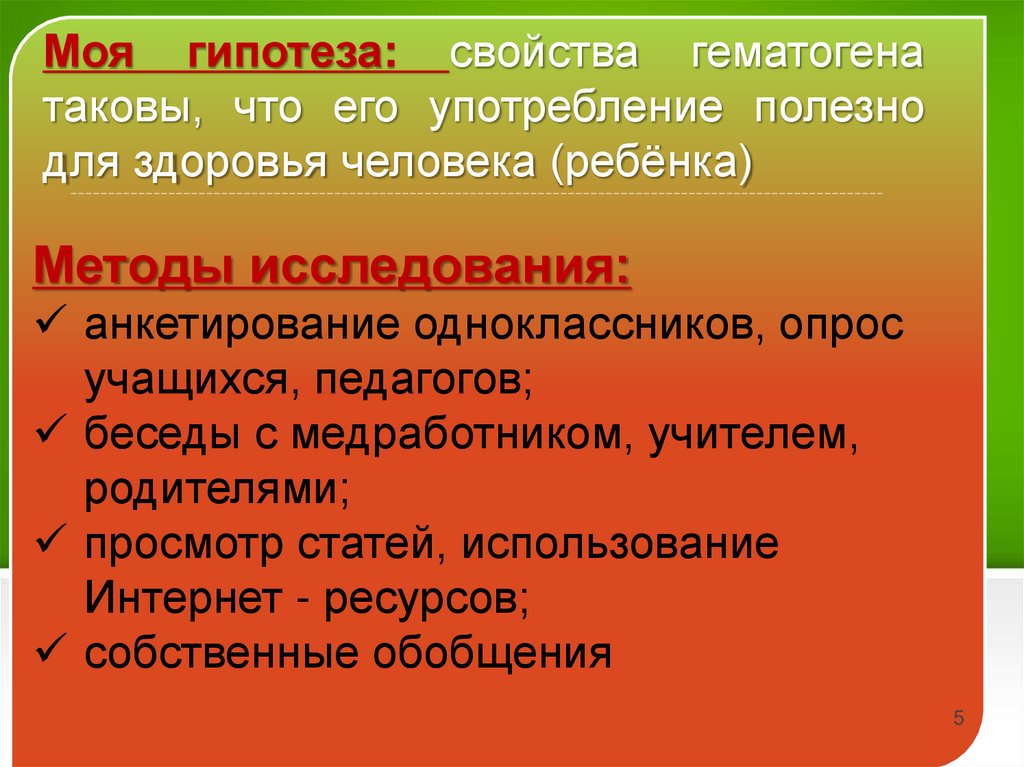 Моя гипотеза: свойства гематогена таковы, что его употребление полезно для здоровья человека (ребёнка)

Методы исследования:

✓ анкетирование одноклассников, опрос учащихся, педагогов;
✓ беседы с медработником, учителем, родителями;
✓ просмотр статей, использование Интернет - ресурсов;
✓ собственные обобщения

5